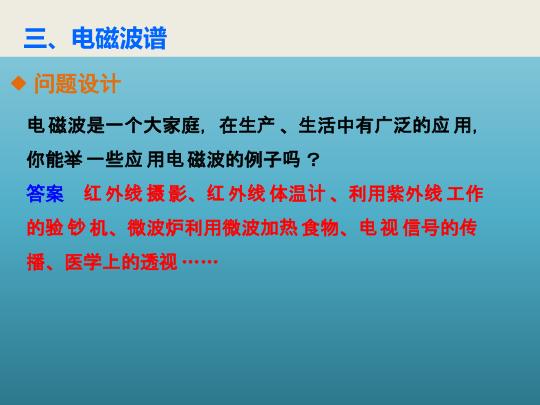 三、电磁波谱

◆ 问题设计

电磁波是一个大家庭，在生产、生活中有广泛的应用，你能举一些应用电磁波的例子吗？

答案 红外线摄影、红外线体温计、利用紫外线工作的验钞机、微波炉利用微波加热食物、电视信号的传播、医学上的透视……